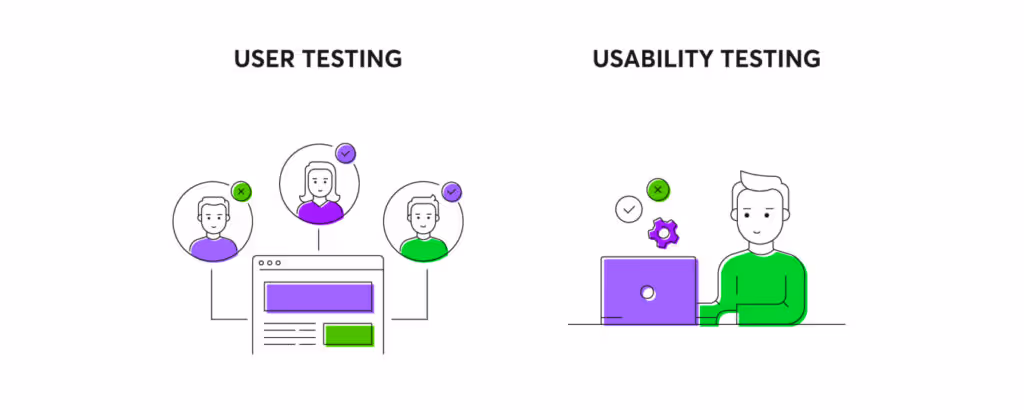 USER TESTING

USABILITY TESTING